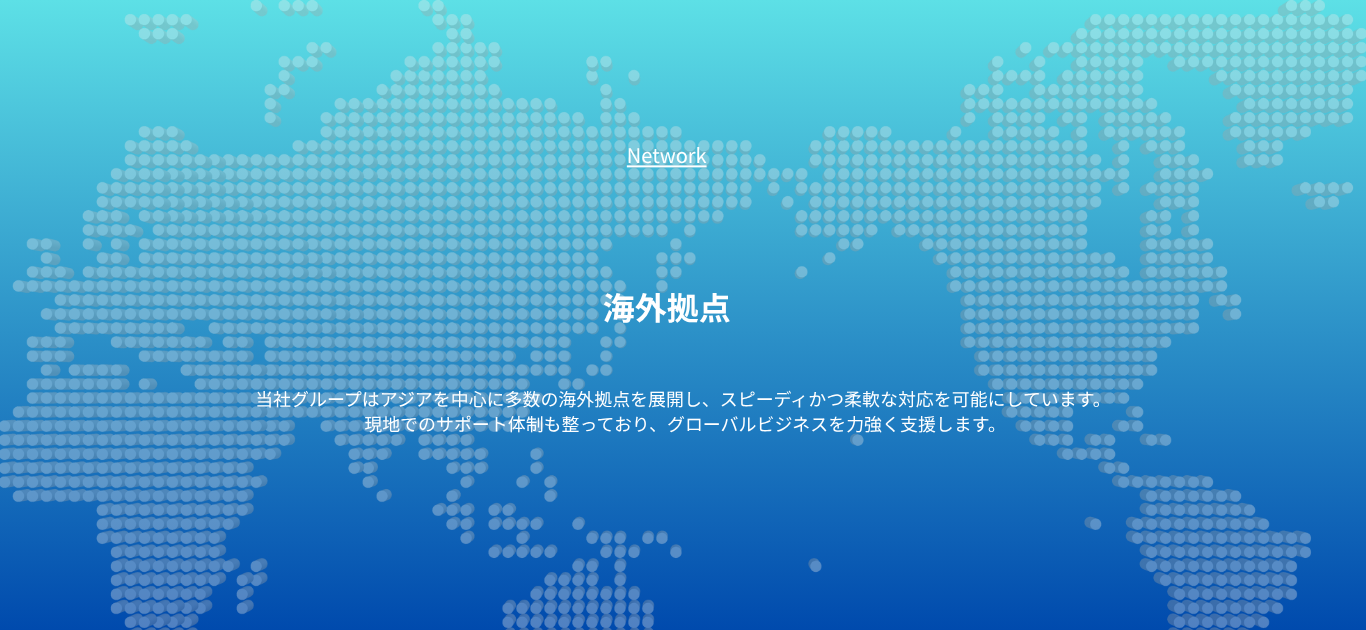 Network

海外拠点

当社グループはアジアを中心に多数の海外拠点を展開し、スピーディかつ柔軟な対応を可能にしています。
現地でのサポート体制も整っており、グローバルビジネスを力強く支援します。